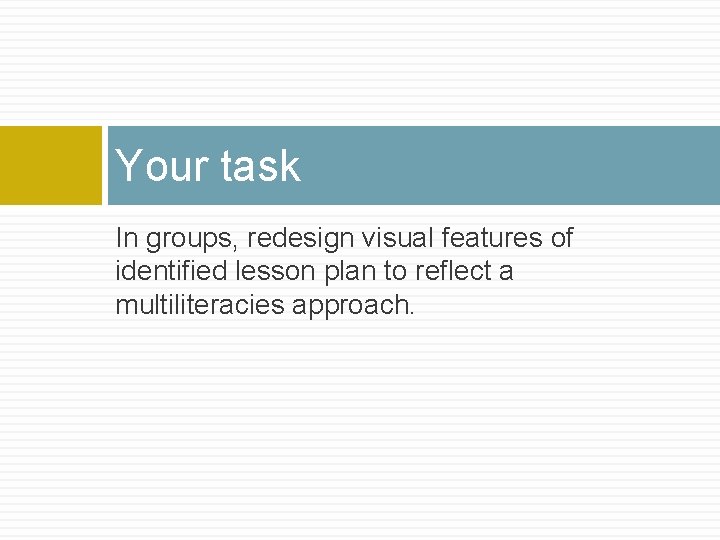 Your task

In groups, redesign visual features of identified lesson plan to reflect a multiliteracies approach.